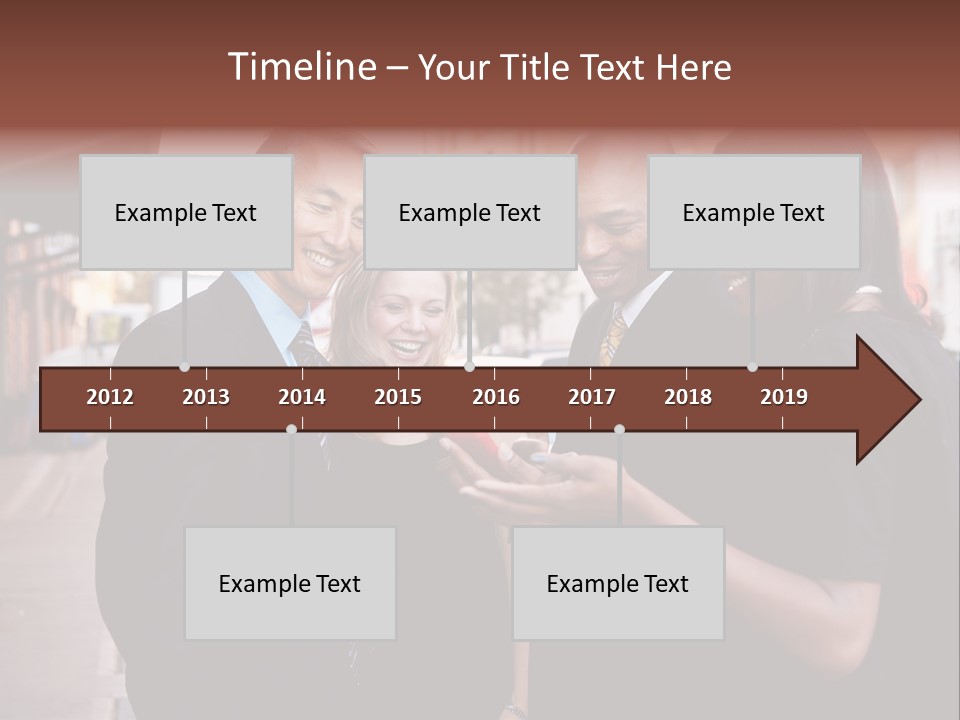 Timeline – Your Title Text Here

Example Text

Example Text

Example Text

2012 2013 2014 2015 2016 2017 2018 2019

Example Text

Example Text